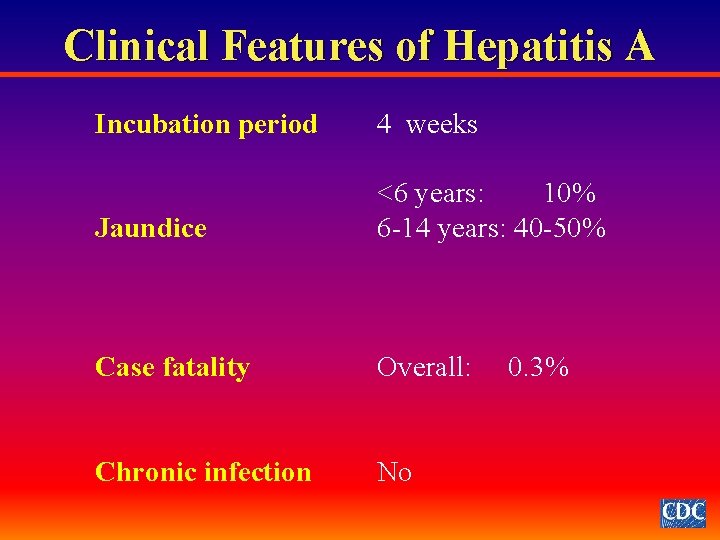 Clinical Features of Hepatitis A

Incubation period 4 weeks

Jaundice
<6 years: 10%
6-14 years: 40-50%

Case fatality Overall: 0.3%

Chronic infection No

CDC